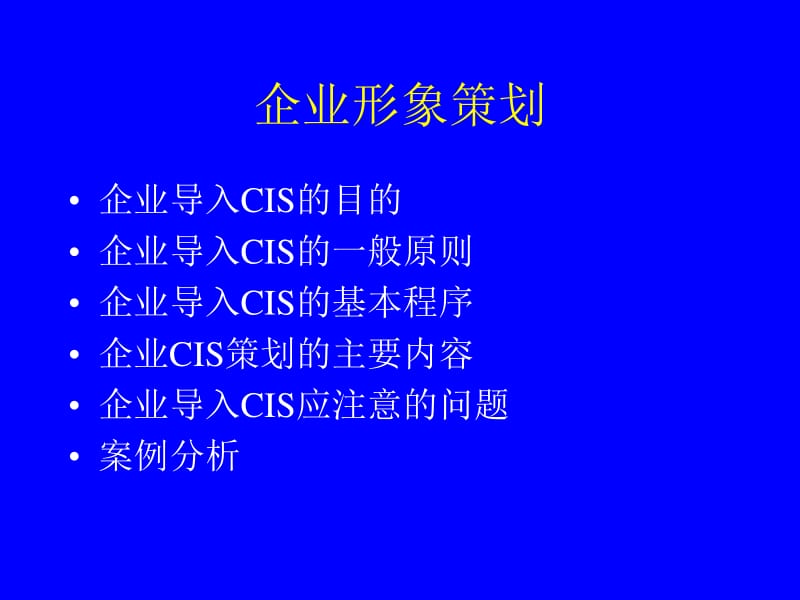 企业形象策划

• 企业导入CIS的目的
• 企业导入CIS的一般原则
• 企业导入CIS的基本程序
• 企业CIS策划的主要内容
• 企业导入CIS应注意的问题
• 案例分析